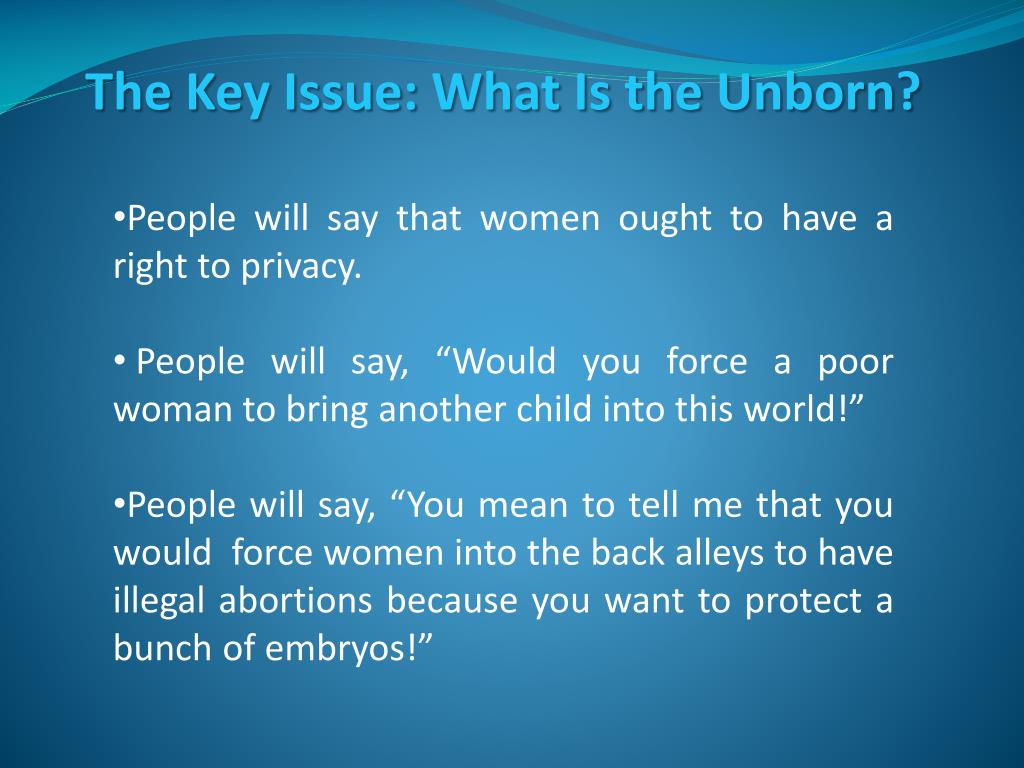 The Key Issue: What Is the Unborn?

•People will say that women ought to have a right to privacy.

• People will say, “Would you force a poor woman to bring another child into this world!”

•People will say, “You mean to tell me that you would force women into the back alleys to have illegal abortions because you want to protect a bunch of embryos!”